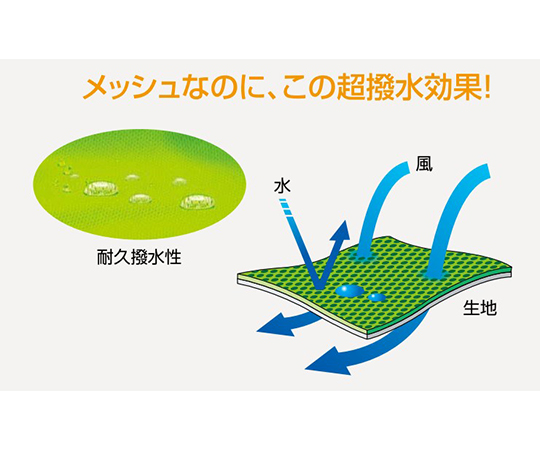 メッシュなのに、この超撥水効果!

耐久撥水性

水

風

生地